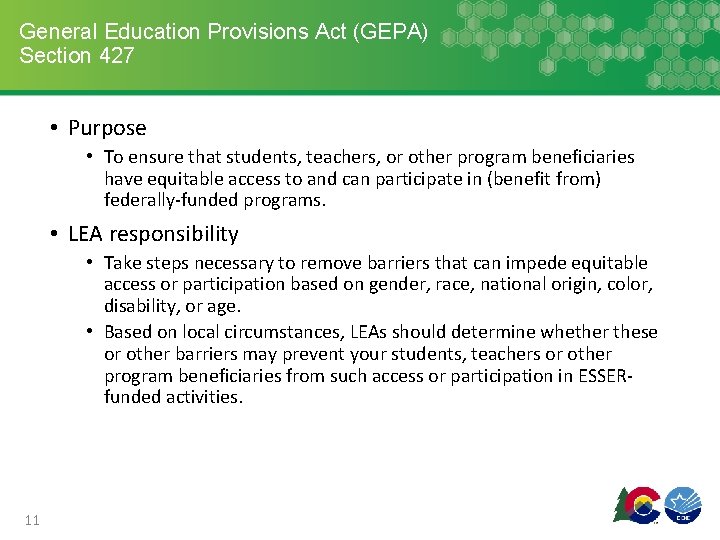 General Education Provisions Act (GEPA) Section 427

• Purpose
  • To ensure that students, teachers, or other program beneficiaries have equitable access to and can participate in (benefit from) federally-funded programs.

• LEA responsibility
  • Take steps necessary to remove barriers that can impede equitable access or participation based on gender, race, national origin, color, disability, or age.
  • Based on local circumstances, LEAs should determine whether these or other barriers may prevent your students, teachers or other program beneficiaries from such access or participation in ESSER-funded activities.

11

CDE